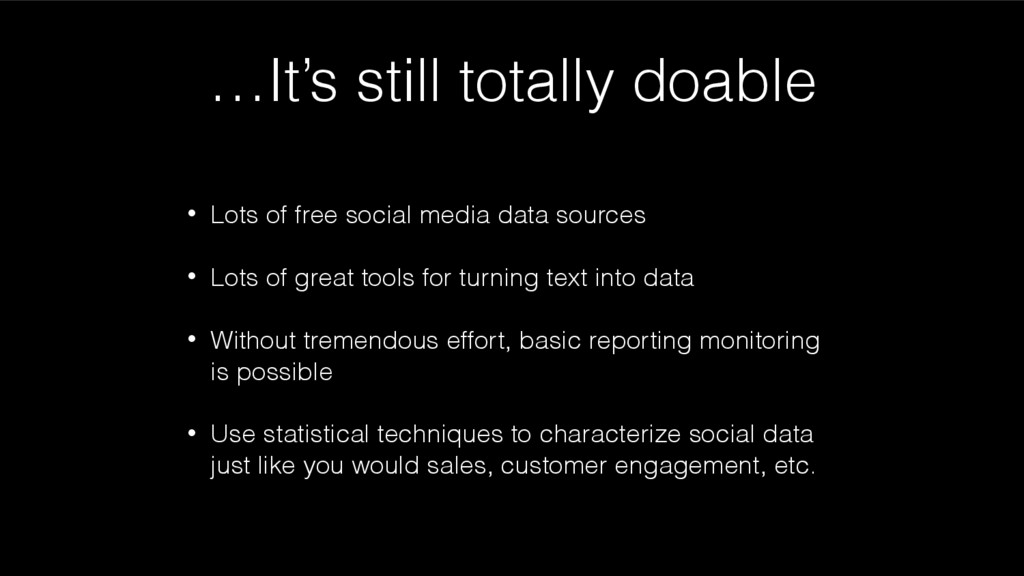 …It’s still totally doable

• Lots of free social media data sources

• Lots of great tools for turning text into data

• Without tremendous effort, basic reporting monitoring is possible

• Use statistical techniques to characterize social data just like you would sales, customer engagement, etc.